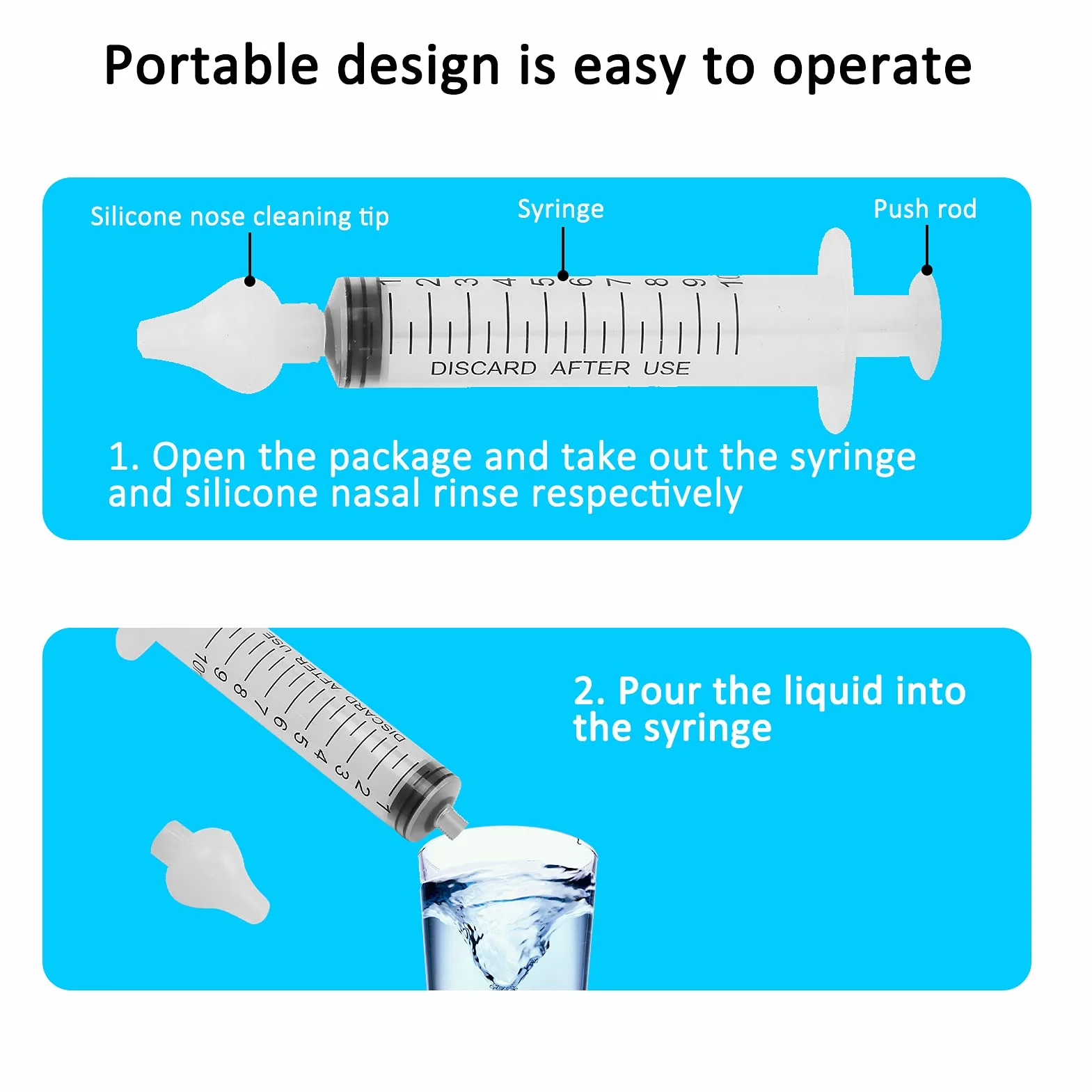 Portable design is easy to operate

Silicone nose cleaning tip

Syringe

Push rod

1 2 3 4 5 6 7 8 9 10

DISCARD AFTER USE

1. Open the package and take out the syringe and silicone nasal rinse respectively

10 9 8 7 6 5 4 3 2 1

DISCARD AFTER USE

2. Pour the liquid into the syringe